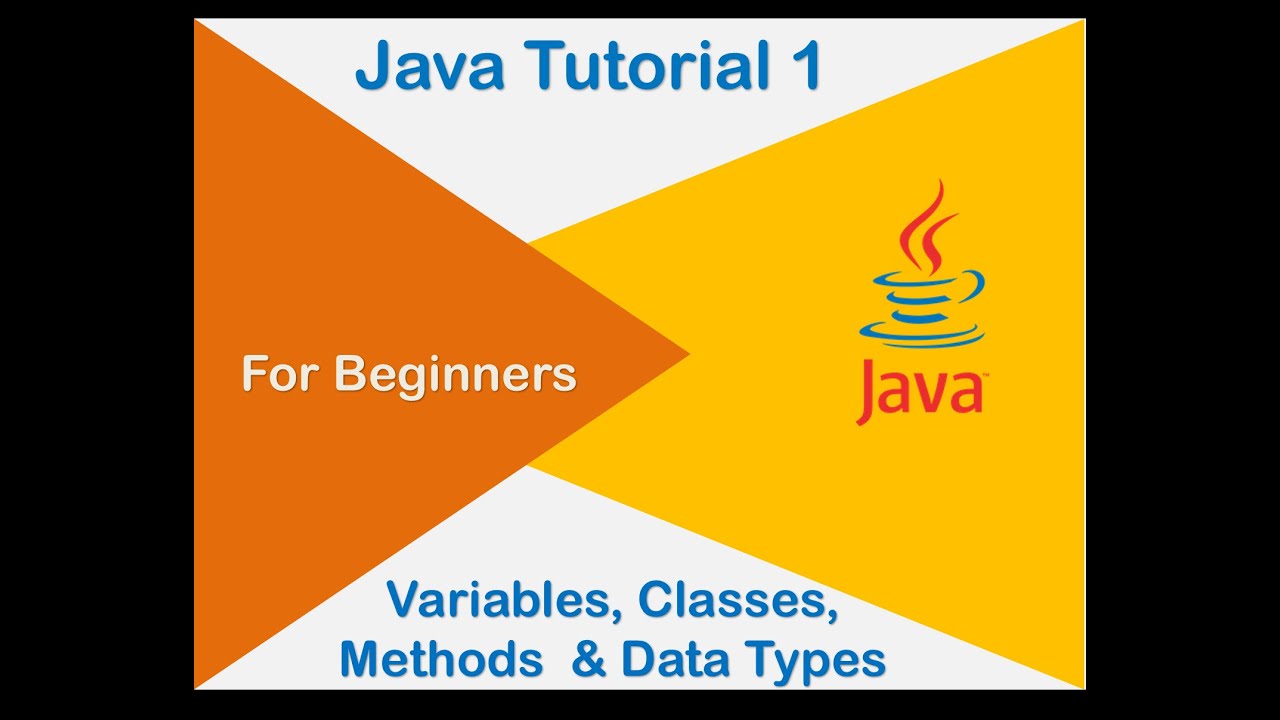 Java Tutorial 1

For Beginners

Java

Variables, Classes, Methods & Data Types